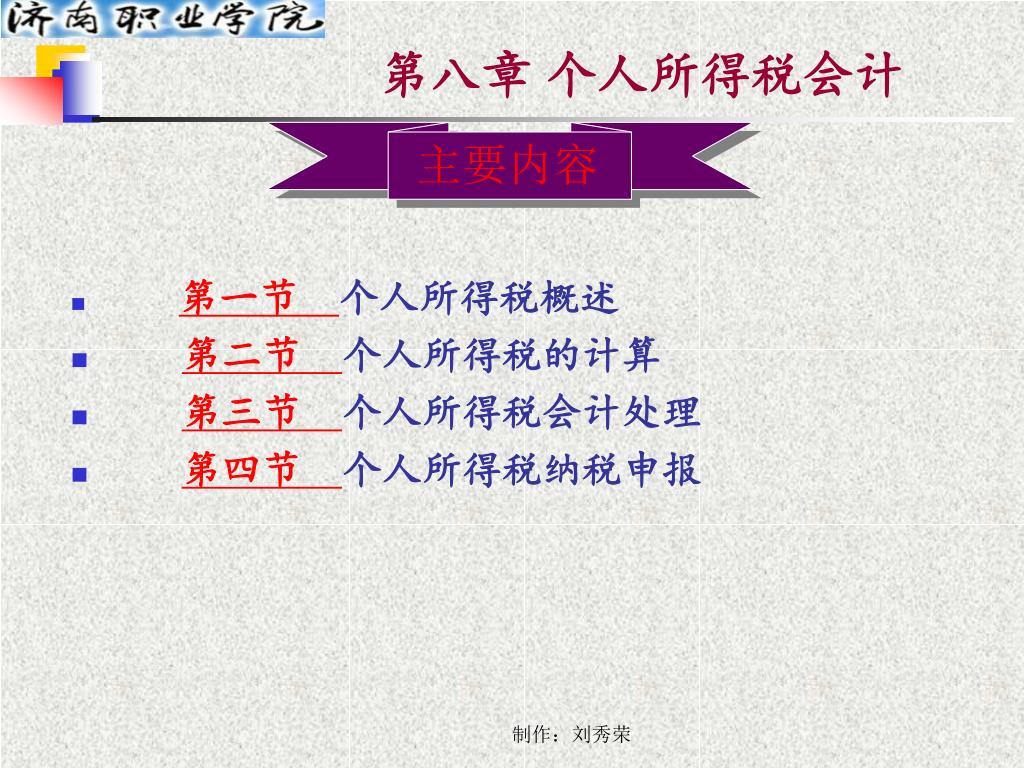 济南职业学院

第八章 个人所得税会计

主要内容

- 第一节 个人所得税概述
- 第二节 个人所得税的计算
- 第三节 个人所得税会计处理
- 第四节 个人所得税纳税申报

制作：刘秀荣